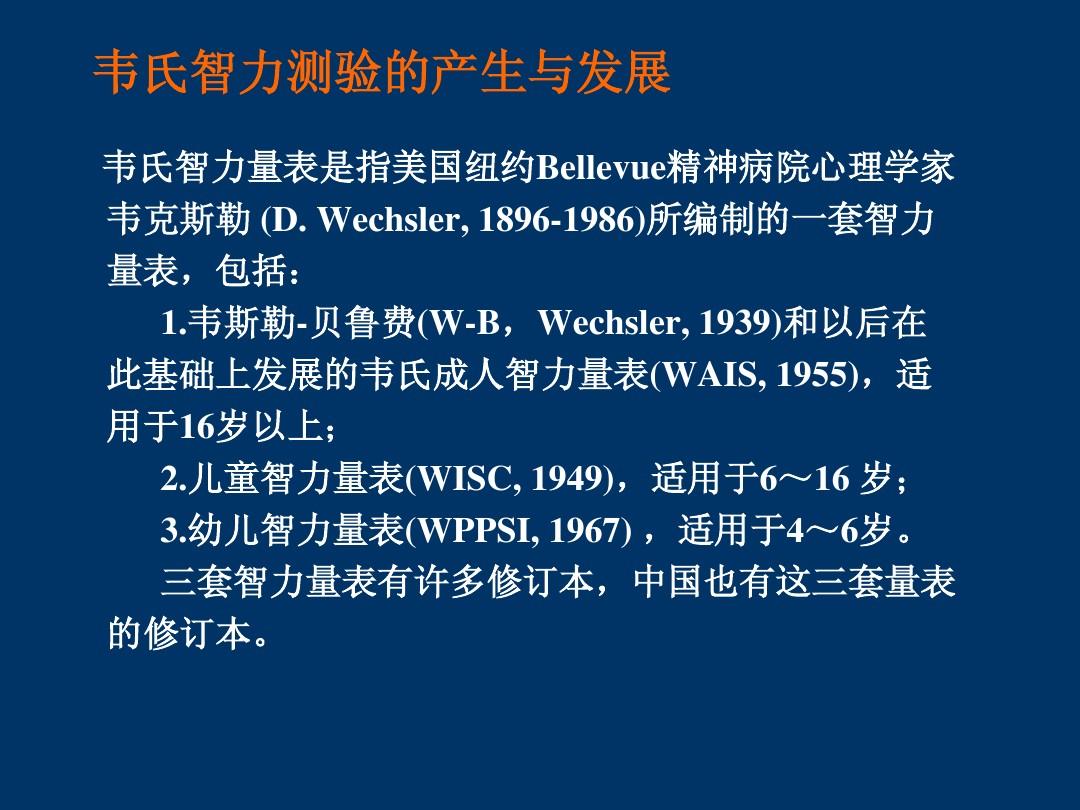 韦氏智力测验的产生与发展

韦氏智力量表是指美国纽约Bellevue精神病院心理学家韦克斯勒 (D. Wechsler, 1896-1986)所编制的一套智力量表，包括：

1.韦斯勒-贝鲁费(W-B，Wechsler, 1939)和以后在此基础上发展的韦氏成人智力量表(WAIS, 1955)，适用于16岁以上；

2.儿童智力量表(WISC, 1949)，适用于6～16 岁；

3.幼儿智力量表(WPPSI, 1967) ，适用于4～6岁。

三套智力量表有许多修订本，中国也有这三套量表的修订本。